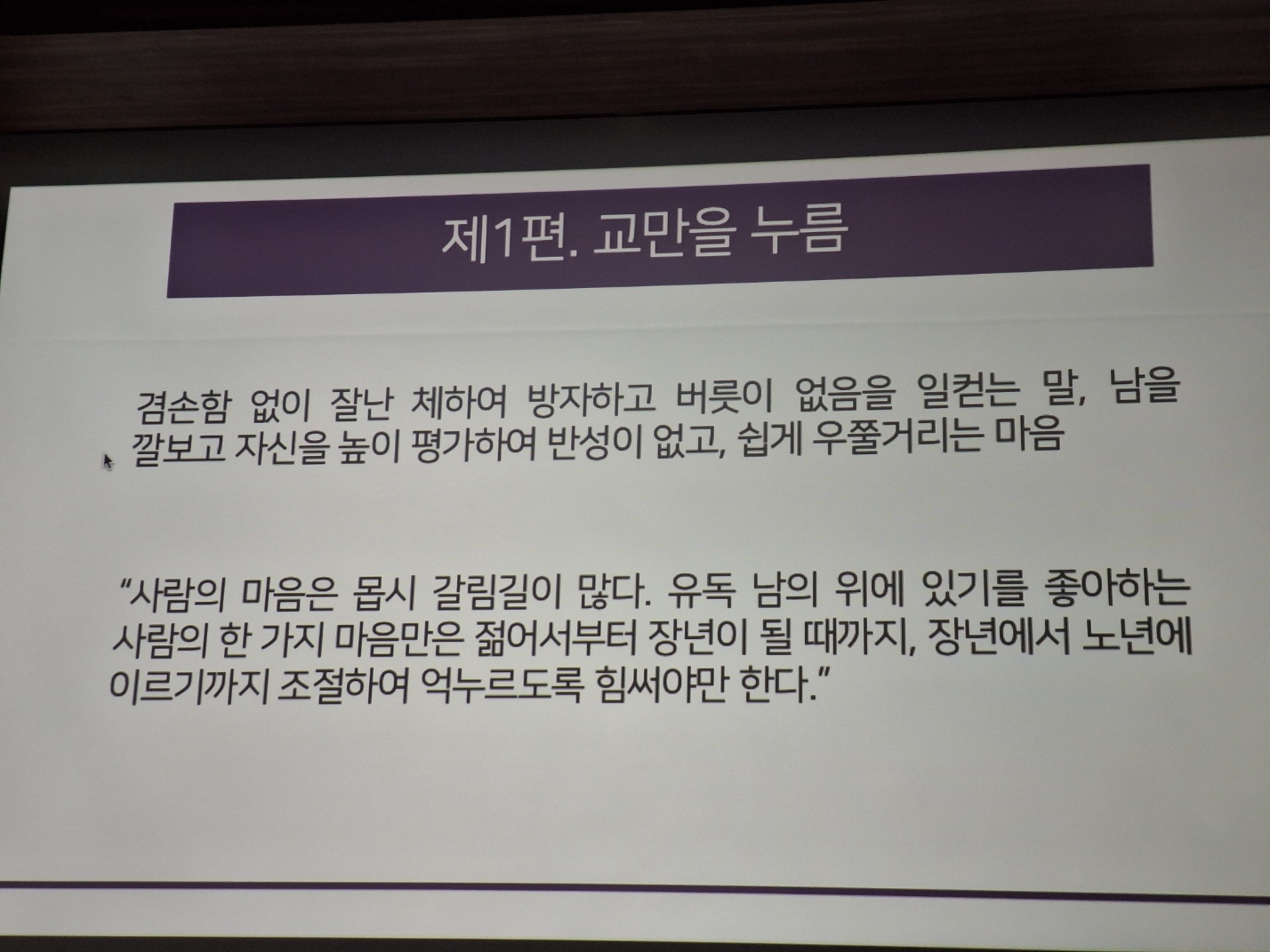 제1편. 교만을 누름

겸손함 없이 잘난 체하여 방자하고 버릇이 없음을 일컫는 말, 남을 깔보고 자신을 높이 평가하여 반성이 없고, 쉽게 우쭐거리는 마음

"사람의 마음은 몹시 갈림길이 많다. 유독 남의 위에 있기를 좋아하는 사람의 한 가지 마음만은 젊어서부터 장년이 될 때까지, 장년에서 노년에 이르기까지 조절하여 억누르도록 힘써야만 한다."